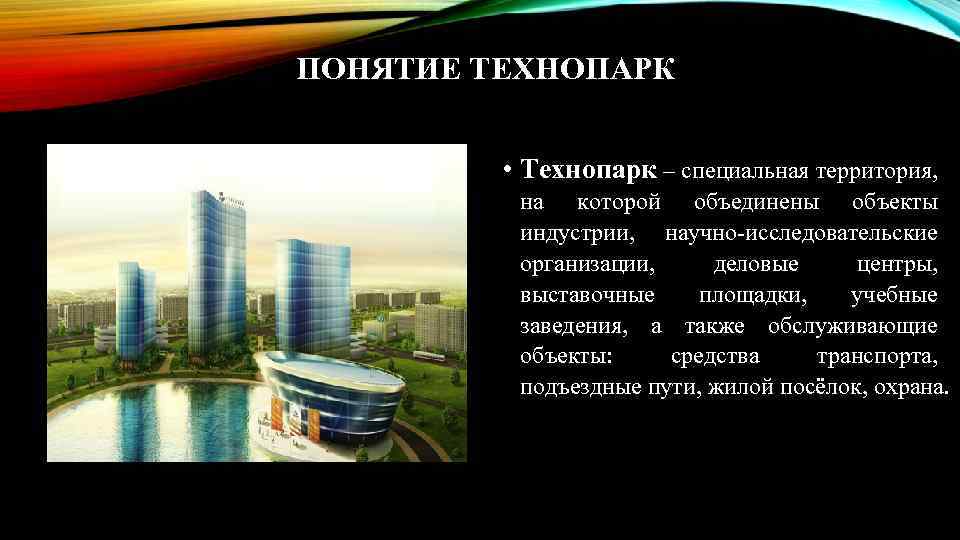 ПОНЯТИЕ ТЕХНОПАРК

• Технопарк – специальная территория, на которой объединены объекты индустрии, научно-исследовательские организации, деловые центры, выставочные площадки, учебные заведения, а также обслуживающие объекты: средства транспорта, подъездные пути, жилой посёлок, охрана.